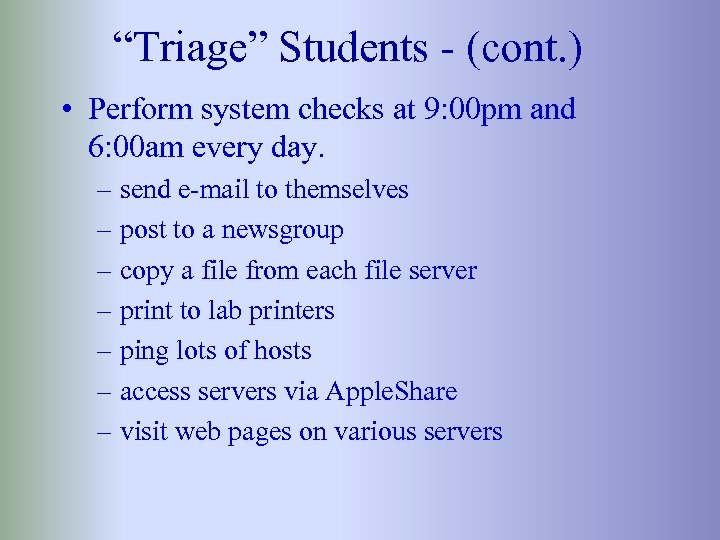 “Triage” Students - (cont.)

• Perform system checks at 9:00pm and 6:00am every day.

– send e-mail to themselves
– post to a newsgroup
– copy a file from each file server
– print to lab printers
– ping lots of hosts
– access servers via AppleShare
– visit web pages on various servers